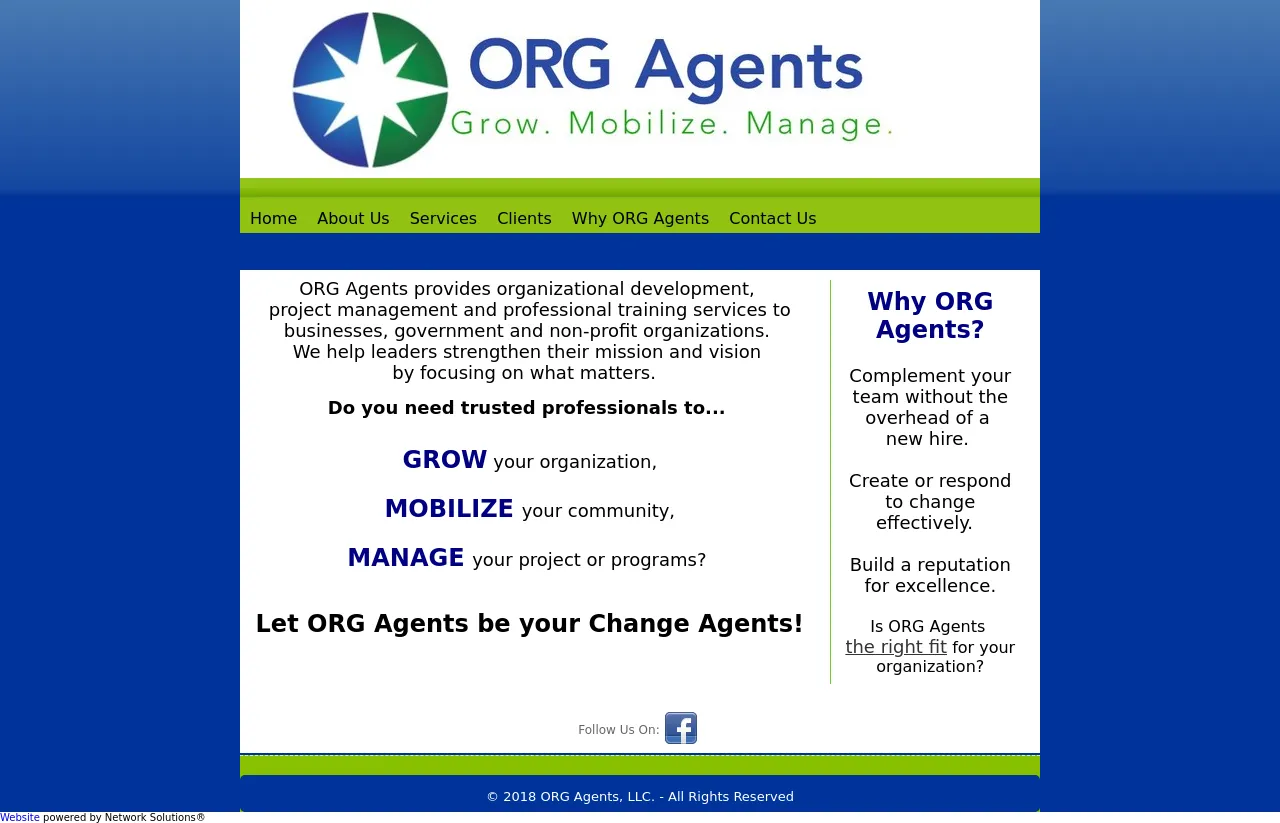 ORG Agents
Grow. Mobilize. Manage.

Home About Us Services Clients Why ORG Agents Contact Us

ORG Agents provides organizational development, project management and professional training services to businesses, government and non-profit organizations. We help leaders strengthen their mission and vision by focusing on what matters.

Do you need trusted professionals to...

GROW your organization,

MOBILIZE your community,

MANAGE your project or programs?

Let ORG Agents be your Change Agents!

Why ORG Agents?

Complement your team without the overhead of a new hire.

Create or respond to change effectively.

Build a reputation for excellence.

Is ORG Agents the right fit for your organization?

Follow Us On:

© 2018 ORG Agents, LLC. - All Rights Reserved

Website powered by Network Solutions®